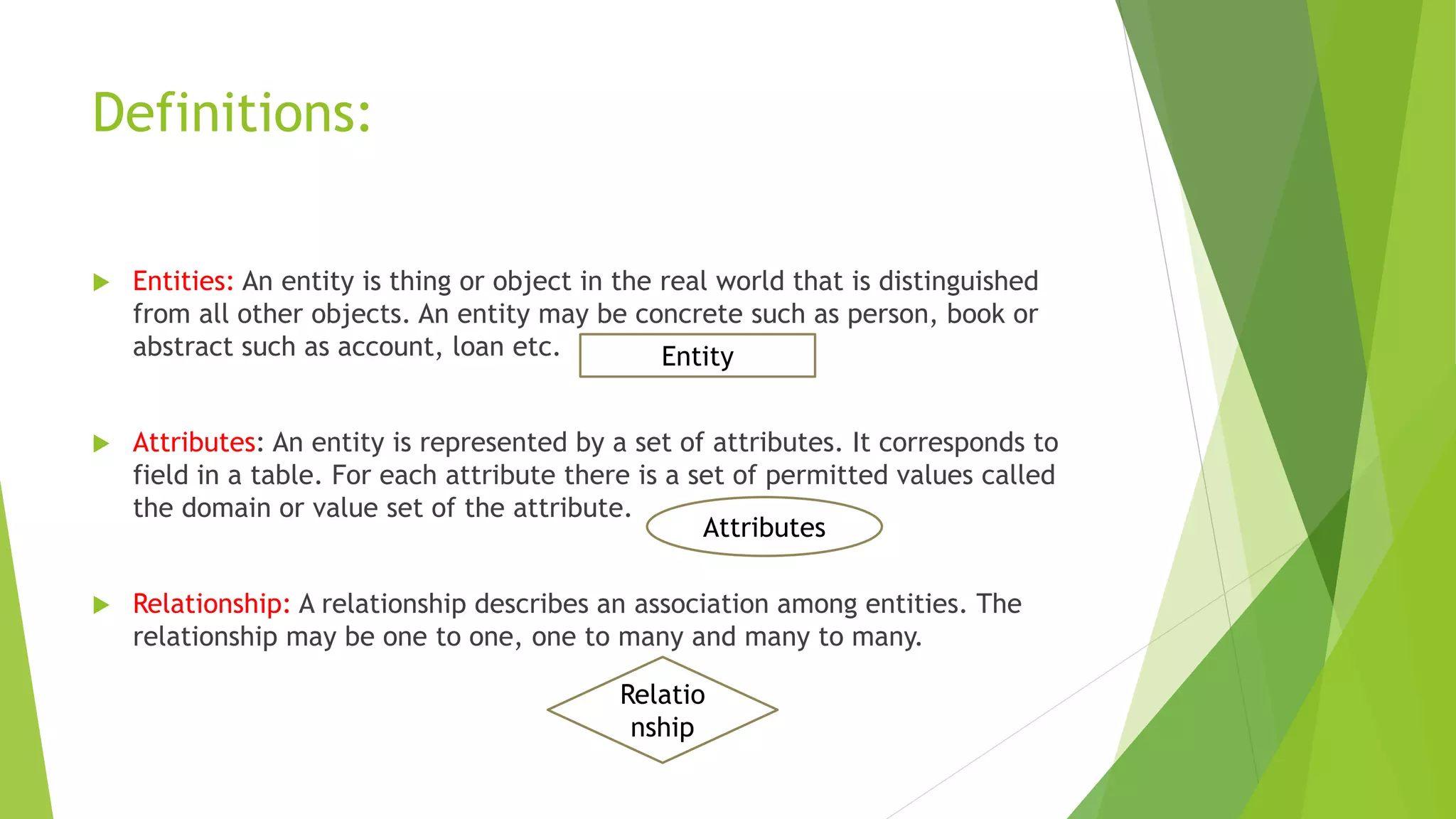 Definitions:

Entities: An entity is thing or object in the real world that is distinguished from all other objects. An entity may be concrete such as person, book or abstract such as account, loan etc.

Entity

Attributes: An entity is represented by a set of attributes. It corresponds to field in a table. For each attribute there is a set of permitted values called the domain or value set of the attribute.

Attributes

Relationship: A relationship describes an association among entities. The relationship may be one to one, one to many and many to many.

Relatio nship